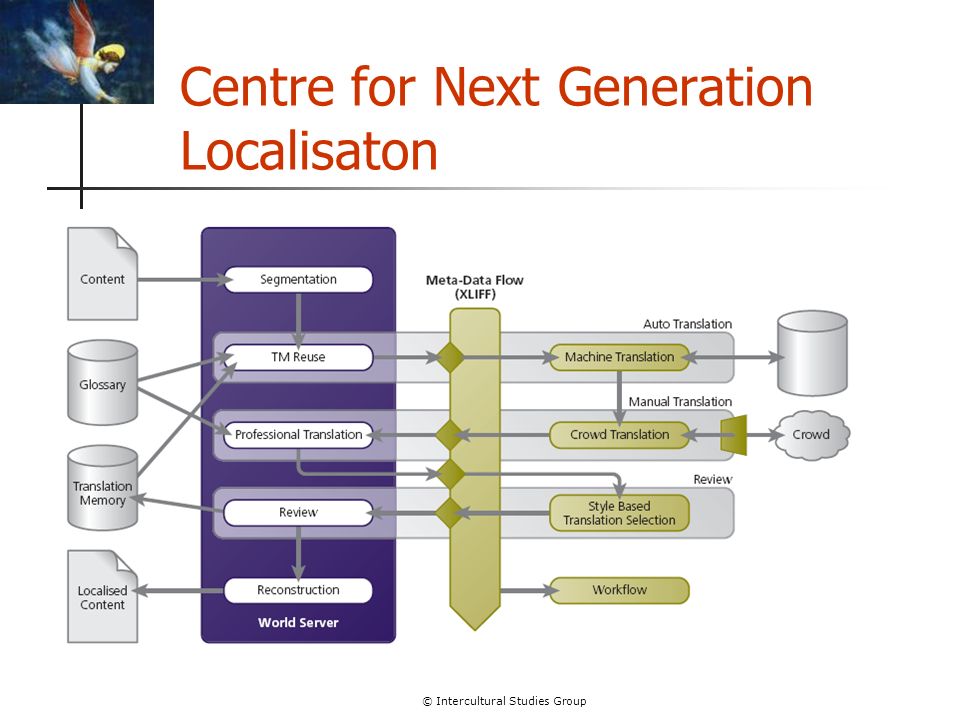 Centre for Next Generation Localisaton

Content

Glossary

Translation Memory

Localised Content

Segmentation

TM Reuse

Professional Translation

Review

Reconstruction

World Server

Meta-Data Flow (XLIFF)

Auto Translation

Machine Translation

Manual Translation

Crowd Translation

Crowd

Review

Style Based Translation Selection

Workflow

© Intercultural Studies Group